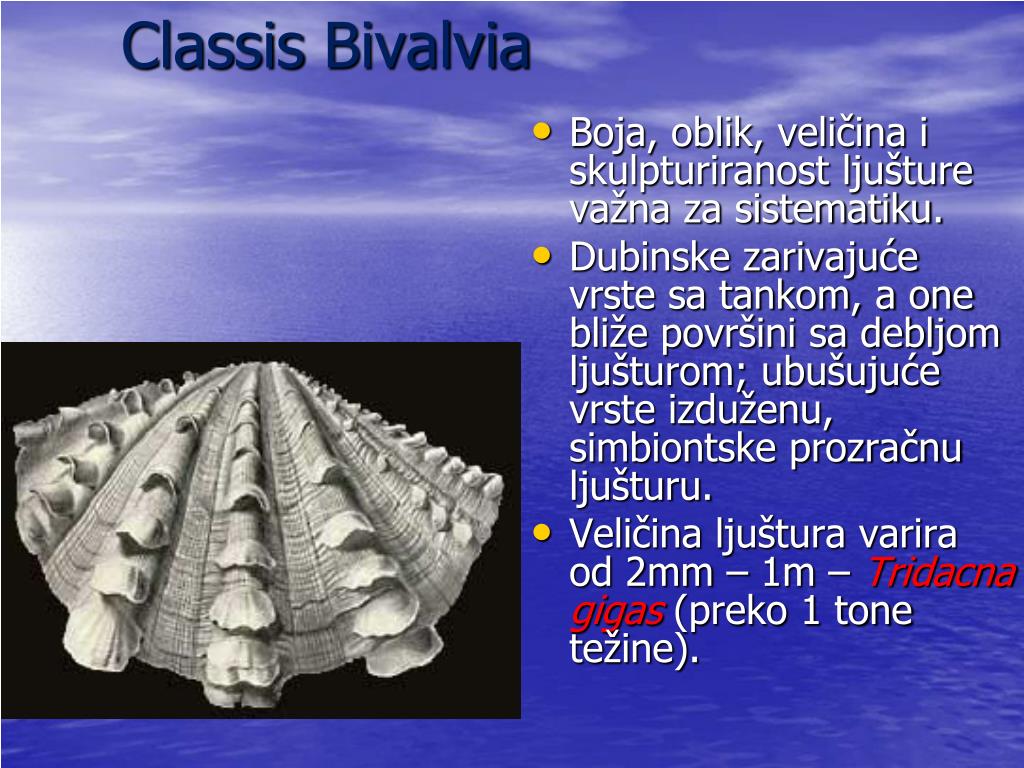 Classis Bivalvia

• Boja, oblik, veličina i skulpturiranost ljušture važna za sistematiku.
• Dubinske zarivajuće vrste sa tankom, a one bliže površini sa debljom ljušturom; ubušujuće vrste izduženu, simbiontske prozračnu ljušturu.
• Veličina ljuštura varira od 2mm – 1m – Tridacna gigas (preko 1 tone težine).